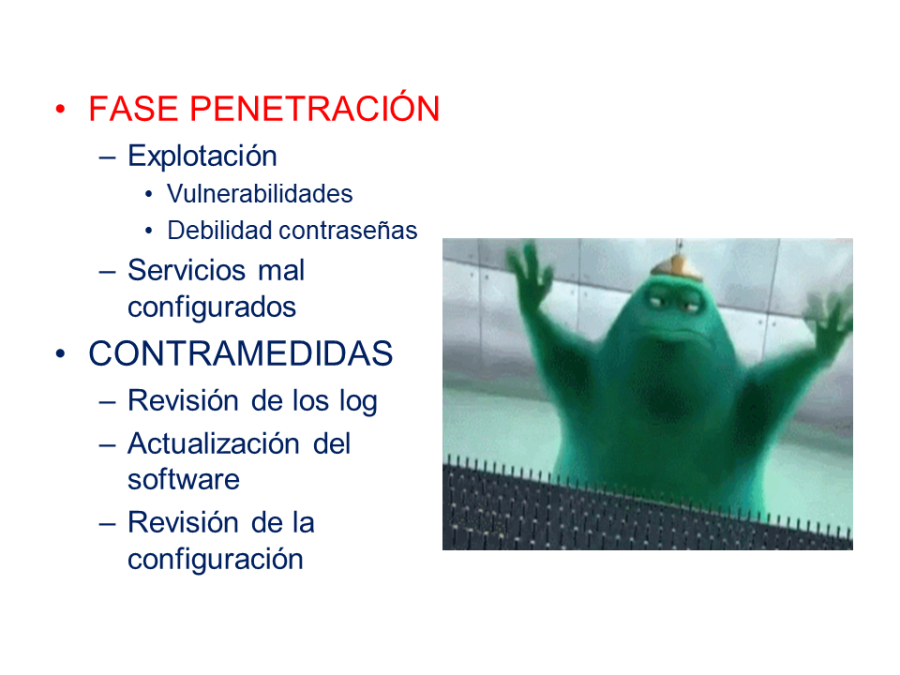 • FASE PENETRACIÓN
– Explotación
• Vulnerabilidades
• Debilidad contraseñas
– Servicios mal configurados
• CONTRAMEDIDAS
– Revisión de los log
– Actualización del software
– Revisión de la configuración